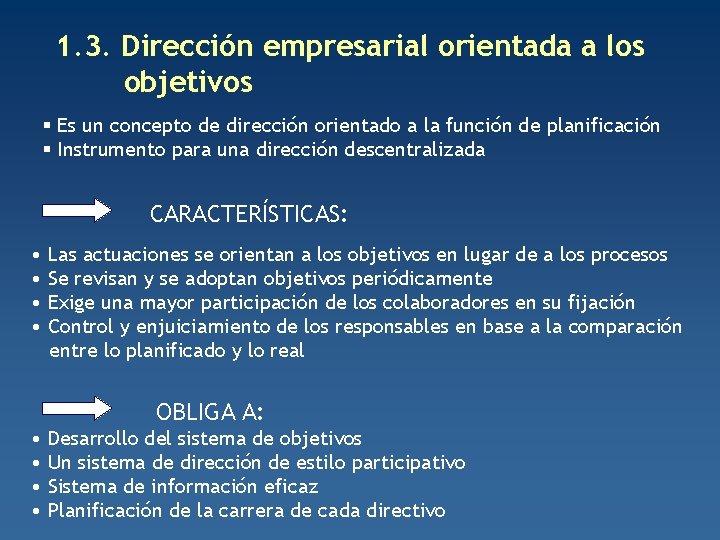 1.3. Dirección empresarial orientada a los objetivos

▪ Es un concepto de dirección orientado a la función de planificación
▪ Instrumento para una dirección descentralizada

CARACTERÍSTICAS:

• Las actuaciones se orientan a los objetivos en lugar de a los procesos
• Se revisan y se adoptan objetivos periódicamente
• Exige una mayor participación de los colaboradores en su fijación
• Control y enjuiciamiento de los responsables en base a la comparación entre lo planificado y lo real

OBLIGA A:

• Desarrollo del sistema de objetivos
• Un sistema de dirección de estilo participativo
• Sistema de información eficaz
• Planificación de la carrera de cada directivo